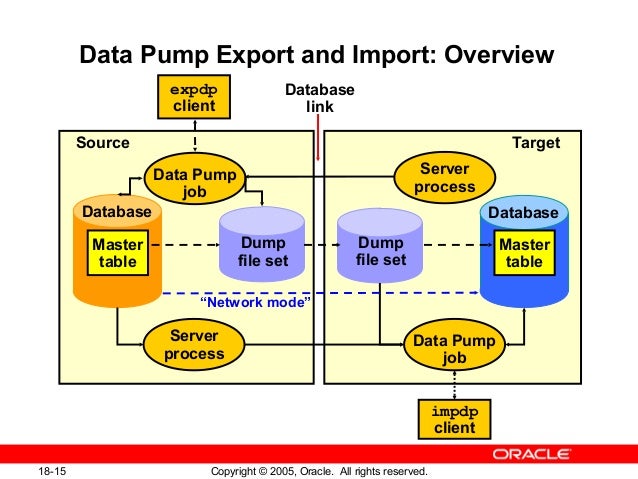 Data Pump Export and Import: Overview

expdp client

Database link

Source

Target

Data Pump job

Server process

Database

Master table

Dump file set

Dump file set

Database

Master table

"Network mode"

Server process

Data Pump job

impdp client

ORACLE

18-15

Copyright © 2005, Oracle. All rights reserved.